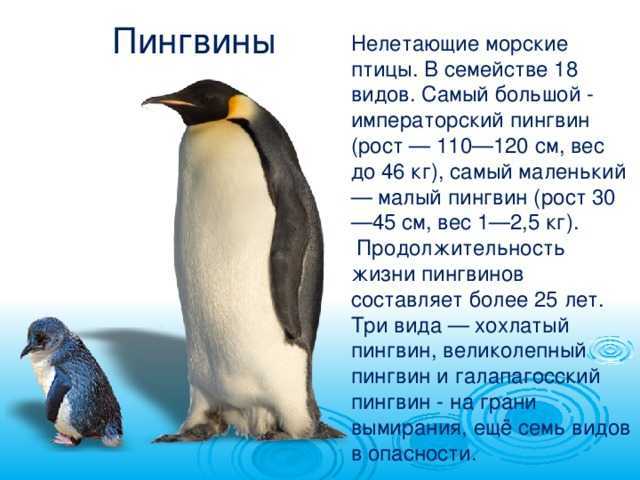 Пингвины

Нелетающие морские птицы. В семействе 18 видов. Самый большой - императорский пингвин (рост — 110—120 см, вес до 46 кг), самый маленький — малый пингвин (рост 30 —45 см, вес 1—2,5 кг). Продолжительность жизни пингвинов составляет более 25 лет. Три вида — хохлатый пингвин, великолепный пингвин и галапагосский пингвин - на грани вымирания, ещё семь видов в опасности.